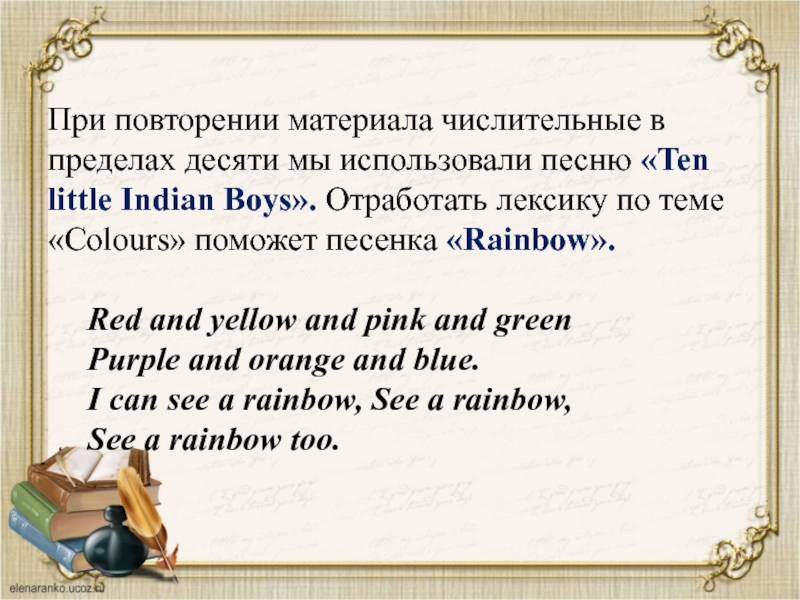 При повторении материала числительные в пределах десяти мы использовали песню «Ten little Indian Boys». Отработать лексику по теме «Colours» поможет песенка «Rainbow».

Red and yellow and pink and green
Purple and orange and blue.
I can see a rainbow, See a rainbow,
See a rainbow too.

elenaranko.ucoz.ru